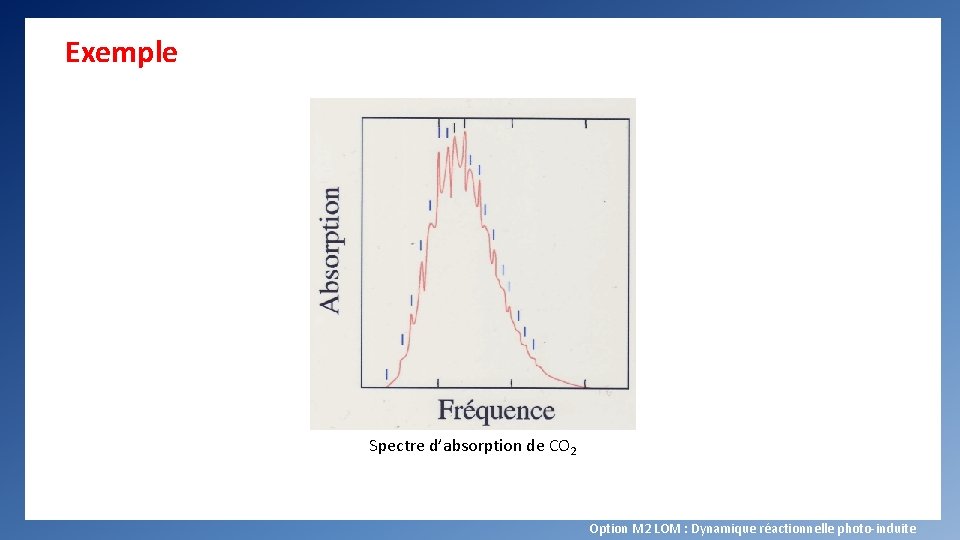 Exemple

Absorption

Fréquence

Spectre d'absorption de $CO_2$

Option M2 LOM : Dynamique réactionnelle photo-induite